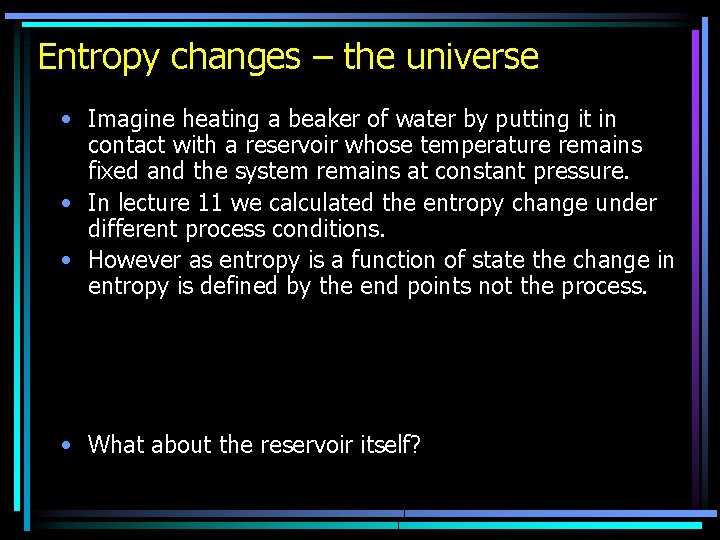 Entropy changes – the universe

• Imagine heating a beaker of water by putting it in contact with a reservoir whose temperature remains fixed and the system remains at constant pressure.
• In lecture 11 we calculated the entropy change under different process conditions.
• However as entropy is a function of state the change in entropy is defined by the end points not the process.

• What about the reservoir itself?